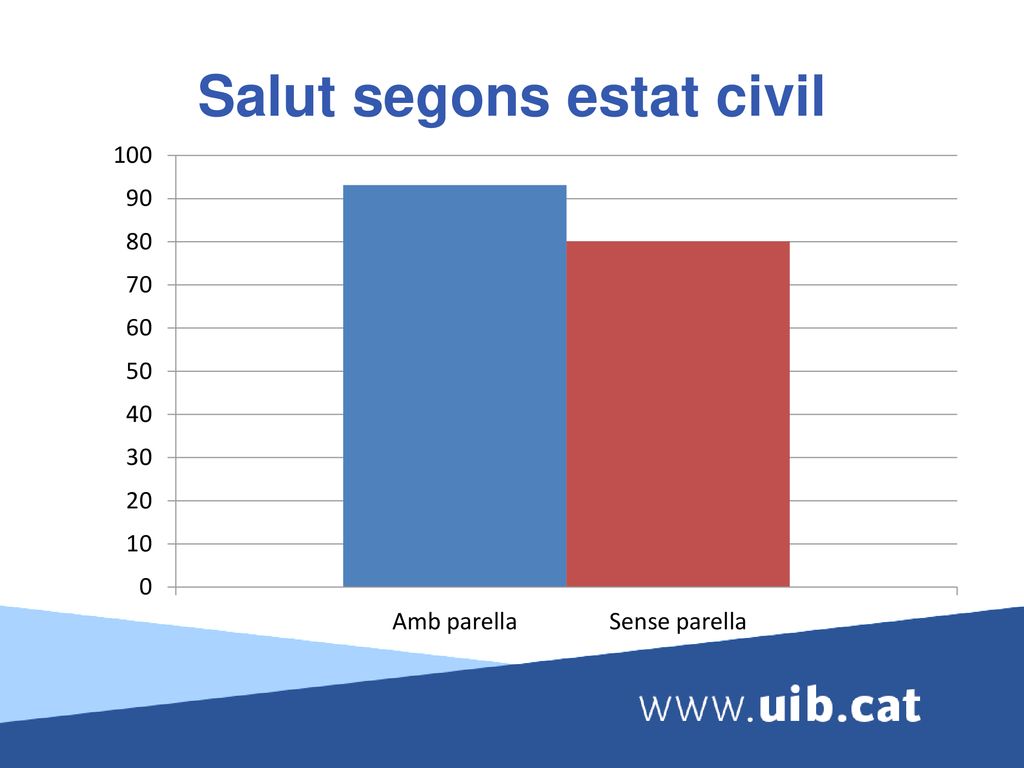 Salut segons estat civil

100
90
80
70
60
50
40
30
20
10
0

Amb parella
Sense parella

www.uib.cat